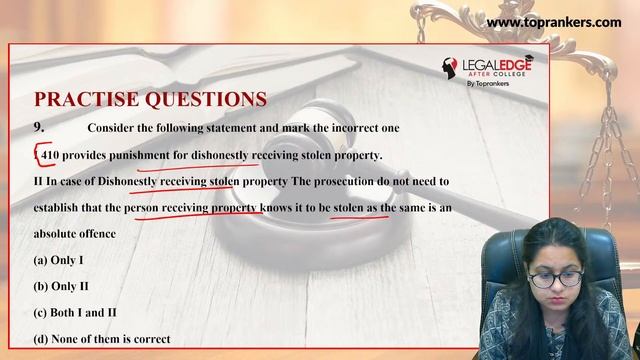 www.toprankers.com

LEGALEDGE
AFTER COLLEGE
By Toprankers

PRACTISE QUESTIONS

9. Consider the following statement and mark the incorrect one

I 410 provides punishment for dishonestly receiving stolen property.

II In case of Dishonestly receiving stolen property The prosecution do not need to establish that the person receiving property knows it to be stolen as the same is an absolute offence

(a) Only I

(b) Only II

(c) Both I and II

(d) None of them is correct